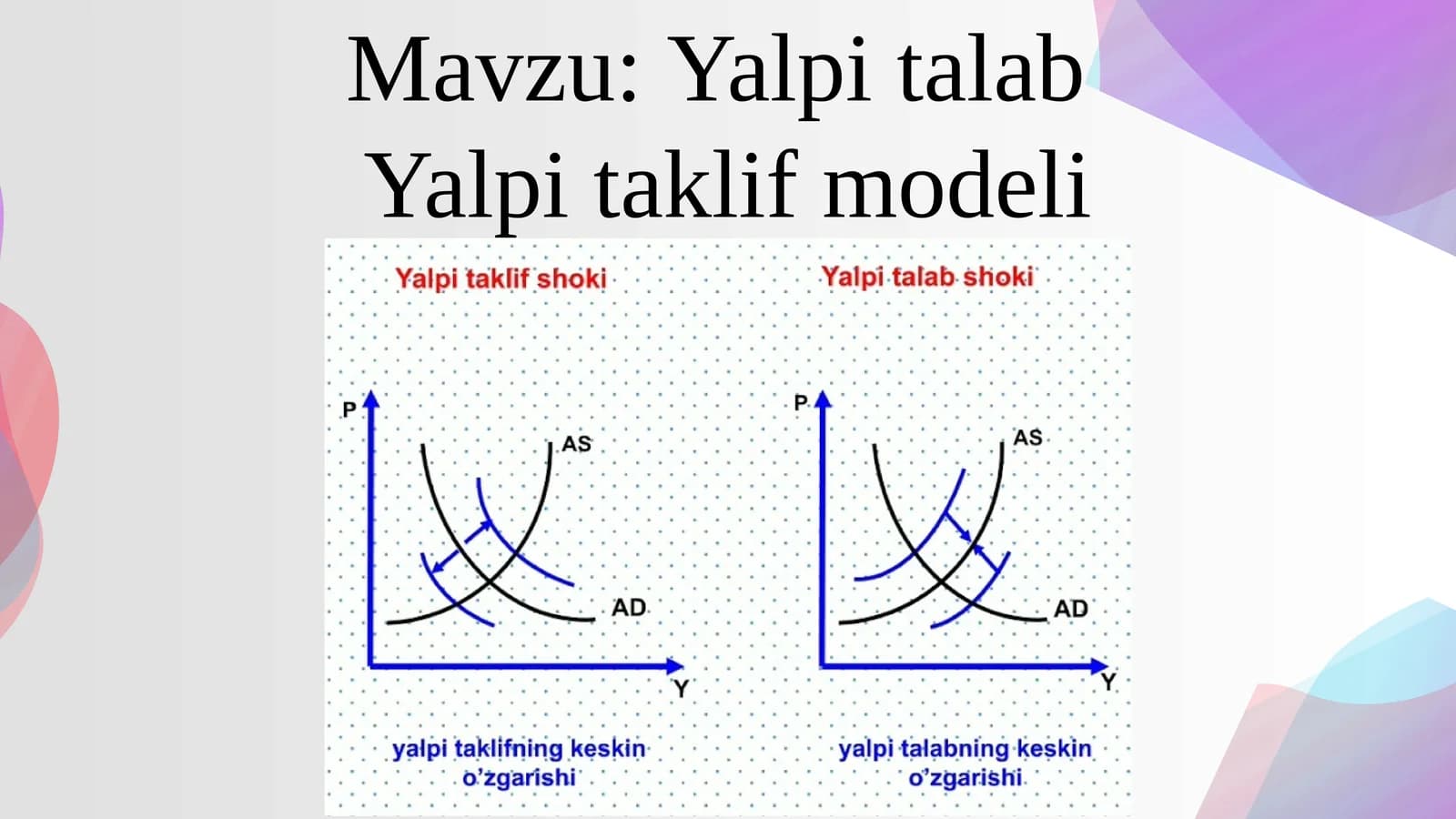 Mavzu: Yalpi talab
Yalpi taklif modeli

Yalpi taklif shoki

P

AS

AD

Y

yalpi taklifning keskin o'zgarishi

Yalpi talab shoki

P

AS

AD

Y

yalpi talabning keskin o'zgarishi